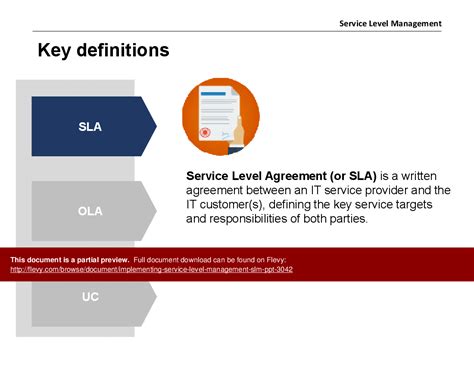 Service Level Management

Key definitions

SLA

OLA

UC

Service Level Agreement (or SLA) is a written agreement between an IT service provider and the IT customer(s), defining the key service targets and responsibilities of both parties.

This document is a partial preview. Full document download can be found on Flevy:
http://flevy.com/browse/document/implementing-service-level-management-slm-ppt-3042